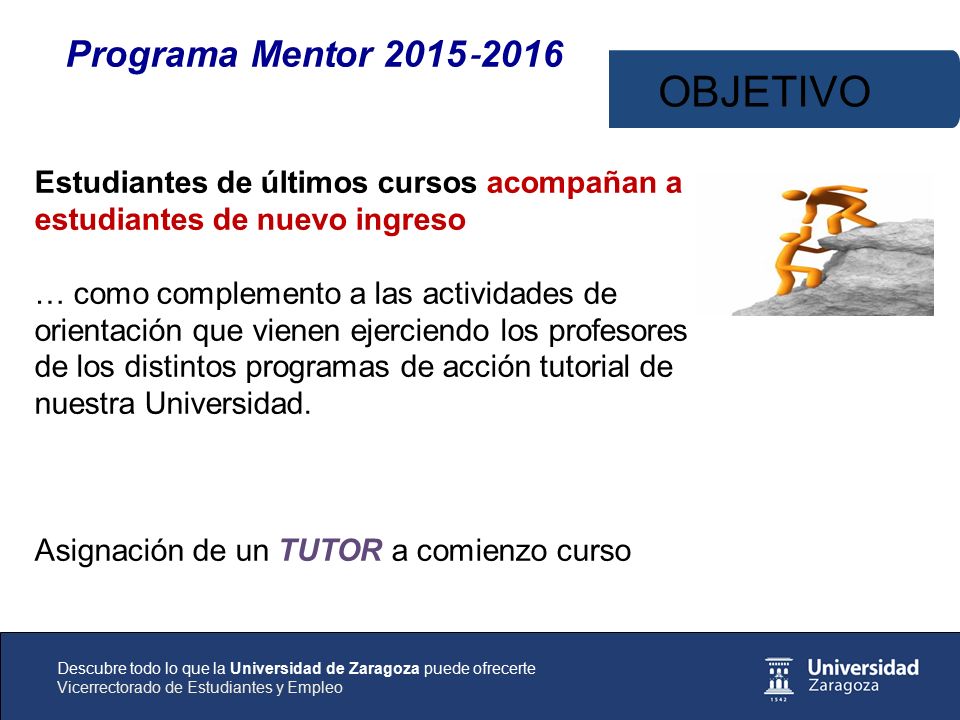 Programa Mentor 2015-2016

OBJETIVO

Estudiantes de últimos cursos acompañan a estudiantes de nuevo ingreso

… como complemento a las actividades de orientación que vienen ejerciendo los profesores de los distintos programas de acción tutorial de nuestra Universidad.

Asignación de un TUTOR a comienzo curso

Descubre todo lo que la Universidad de Zaragoza puede ofrecerte
Vicerrectorado de Estudiantes y Empleo

1542
Universidad Zaragoza